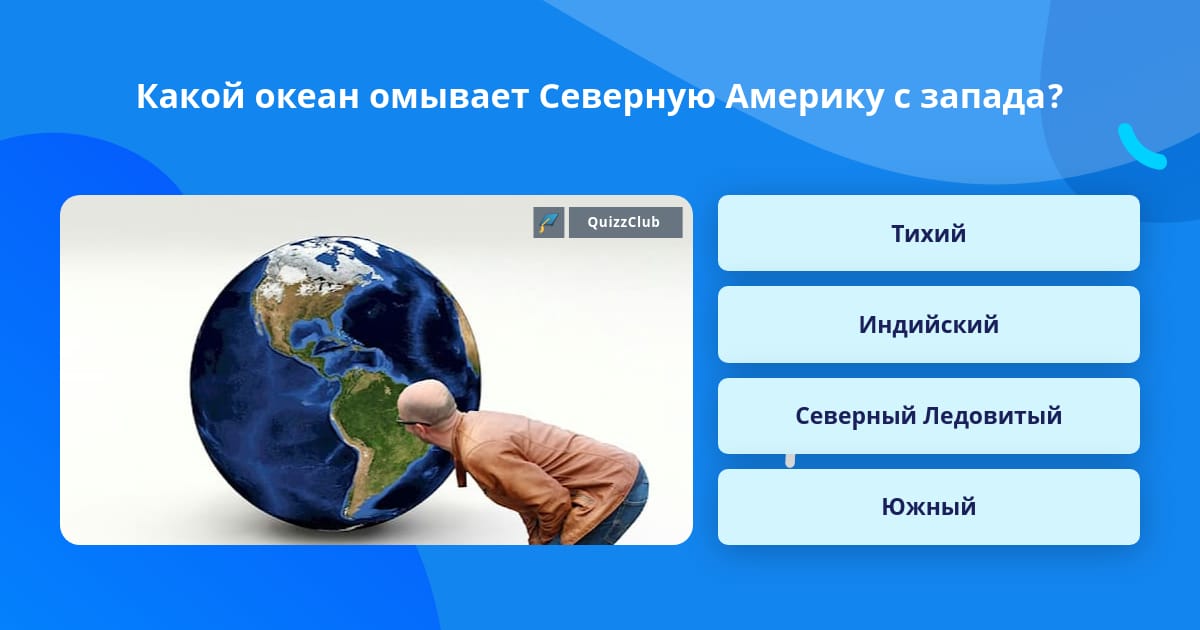 Какой океан омывает Северную Америку с запада?

QuizzClub

Тихий

Индийский

Северный Ледовитый

Южный